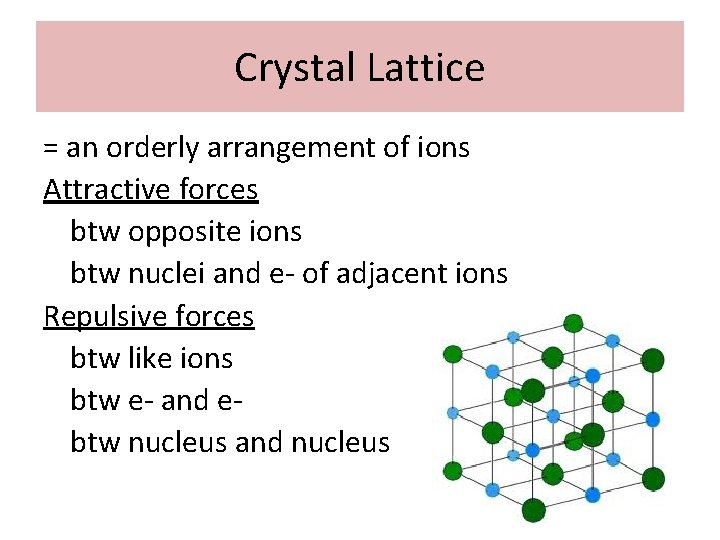 Crystal Lattice

= an orderly arrangement of ions

Attractive forces

btw opposite ions

btw nuclei and e- of adjacent ions

Repulsive forces

btw like ions

btw e- and e-

btw nucleus and nucleus